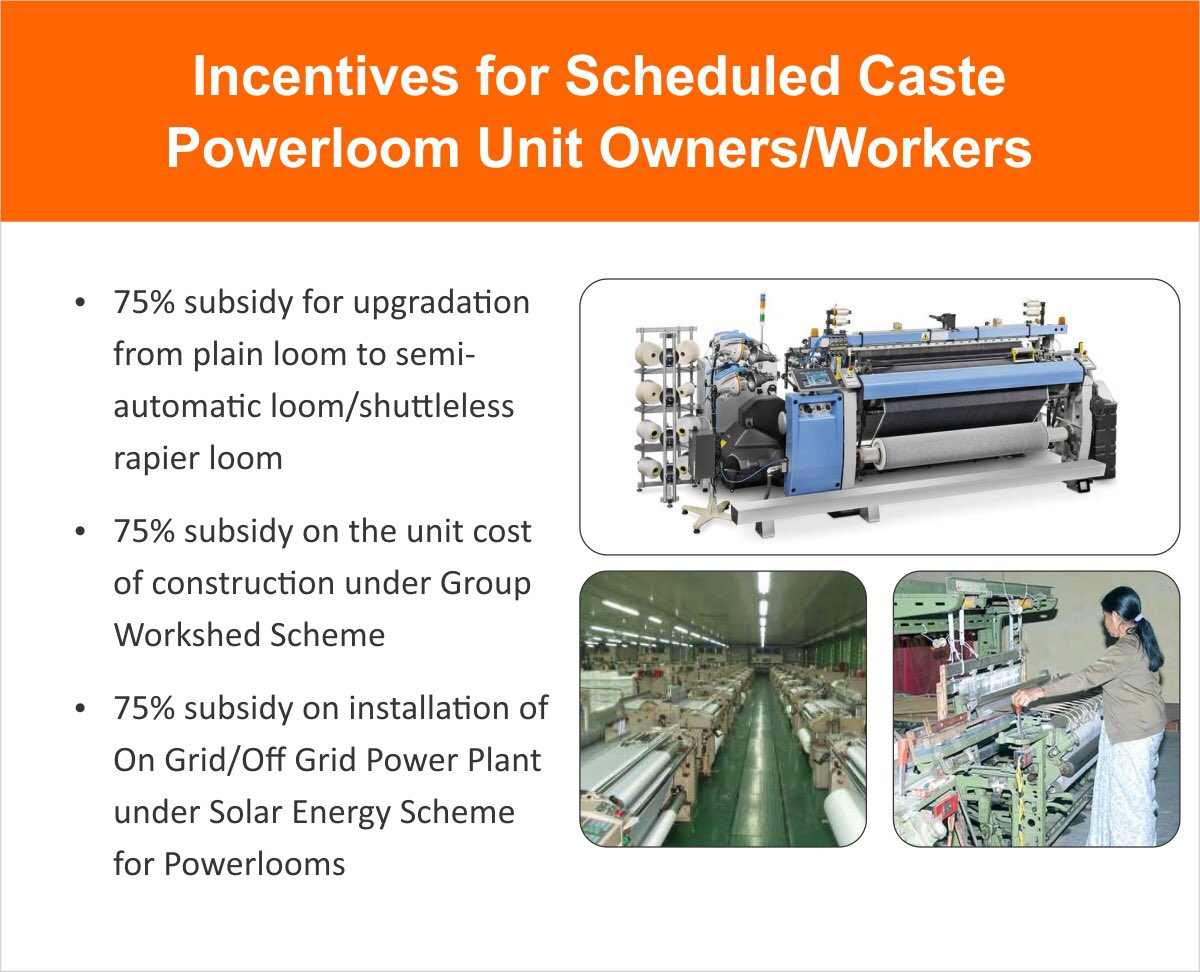 Incentives for Scheduled Caste Powerloom Unit Owners/Workers

• 75% subsidy for upgradation from plain loom to semi-automatic loom/shuttleless rapier loom

• 75% subsidy on the unit cost of construction under Group Workshed Scheme

• 75% subsidy on installation of On Grid/Off Grid Power Plant under Solar Energy Scheme for Powerlooms